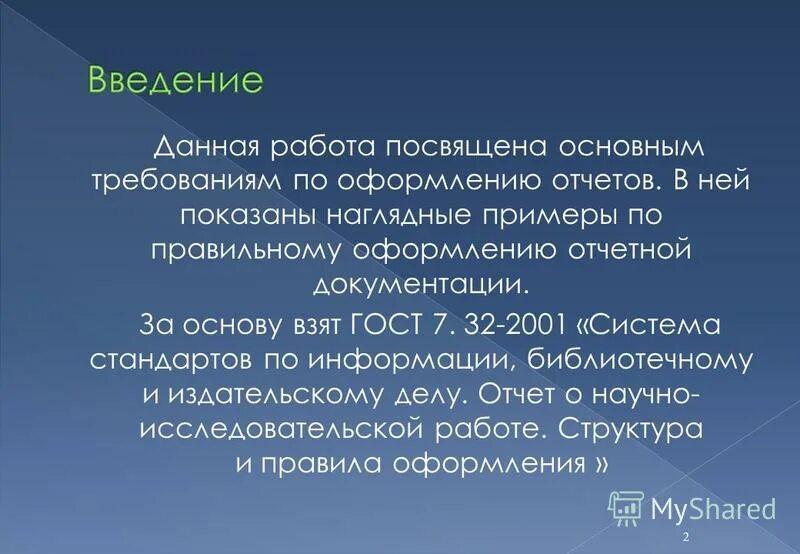 Введение

Данная работа посвящена основным требованиям по оформлению отчетов. В ней показаны наглядные примеры по правильному оформлению отчетной документации.

За основу взят ГОСТ 7. 32-2001 «Система стандартов по информации, библиотечному и издательскому делу. Отчет о научно-исследовательской работе. Структура и правила оформления »

MyShared

2